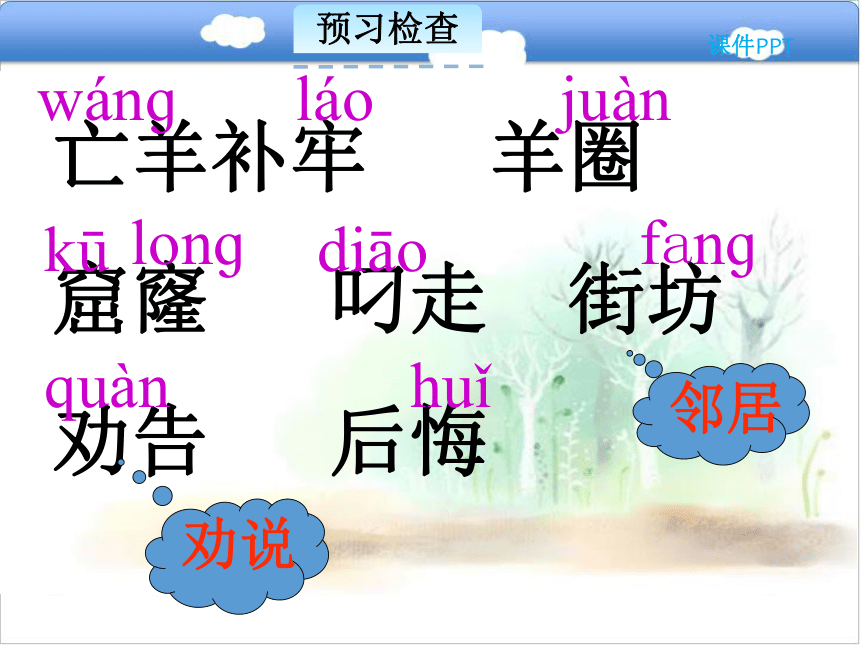 预习检查

课件PPT

wáng láo juàn
亡羊补牢 羊圈

kū long diāo fang
窟窿 叼走 街坊

quàn huǐ
劝告 后悔

邻居

劝说